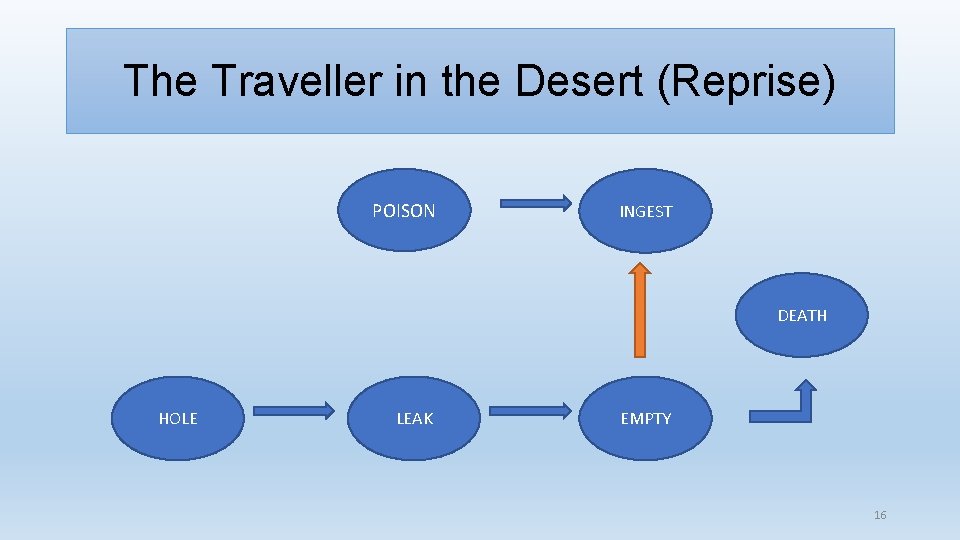 The Traveller in the Desert (Reprise)

POISON

INGEST

DEATH

HOLE

LEAK

EMPTY

16